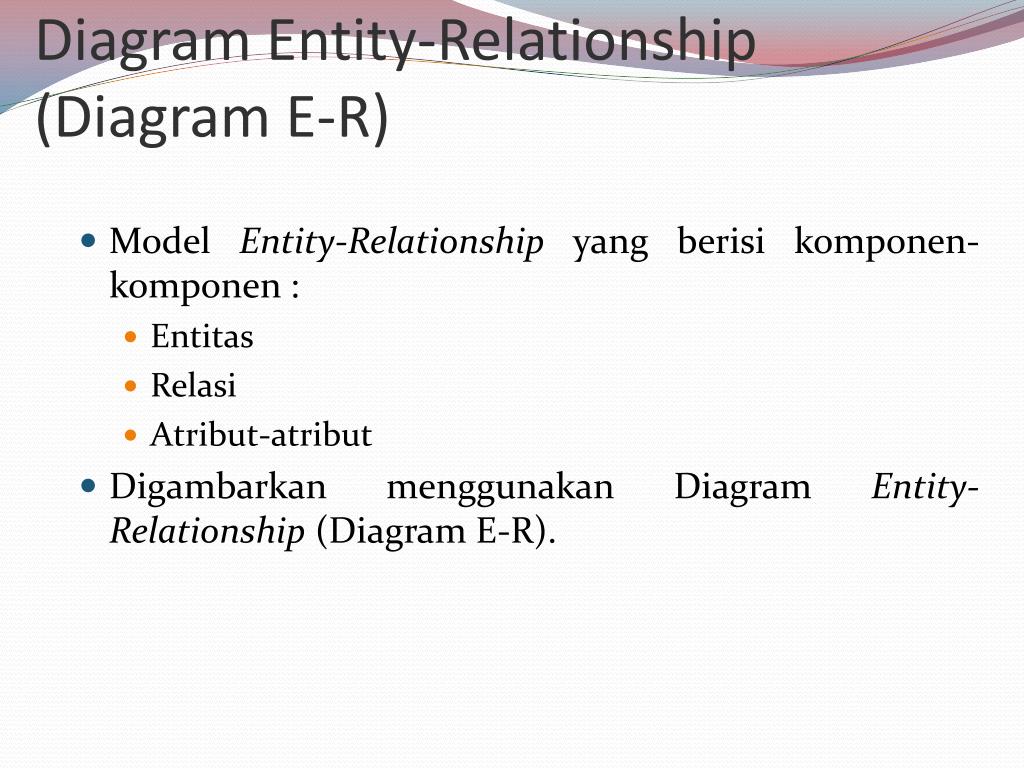 Diagram Entity-Relationship (Diagram E-R)

Model Entity-Relationship yang berisi komponen-komponen :

Entitas

Relasi

Atribut-atribut

Digambarkan menggunakan Diagram Entity-Relationship (Diagram E-R).